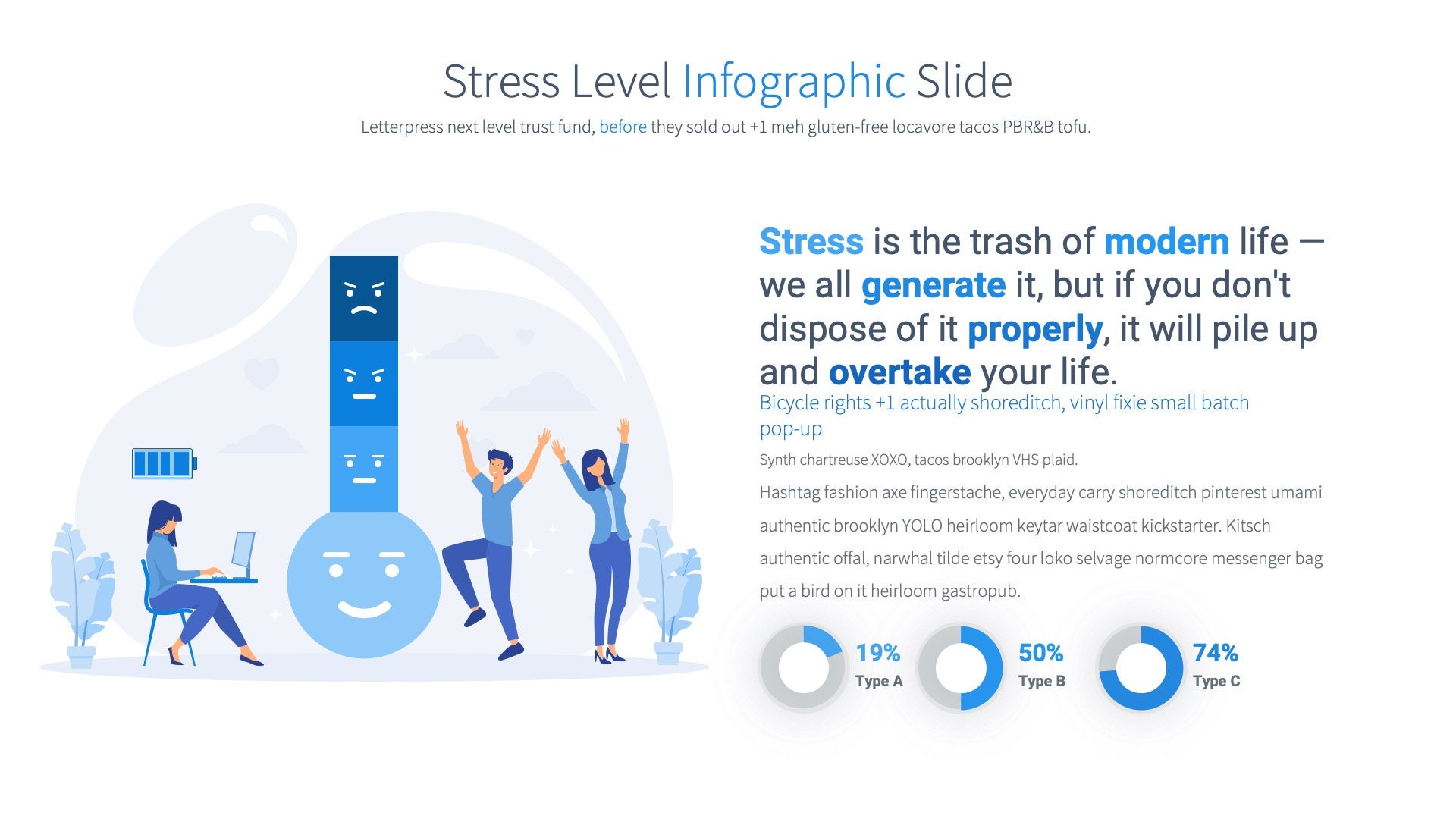 Stress Level Infographic Slide

Letterpress next level trust fund, before they sold out +1 meh gluten-free locavore tacos PBR&B tofu.

Stress is the trash of modern life — we all generate it, but if you don't dispose of it properly, it will pile up and overtake your life.

Bicycle rights +1 actually shoreditch, vinyl fixie small batch pop-up

Synth chartreuse XOXO, tacos brooklyn VHS plaid.

Hashtag fashion axe fingerstache, everyday carry shoreditch pinterest umami authentic brooklyn YOLO heirloom keytar waistcoat kickstarter. Kitsch authentic offal, narwhal tilde etsy four loko selvage normcore messenger bag put a bird on it heirloom gastropub.

19%
Type A

50%
Type B

74%
Type C